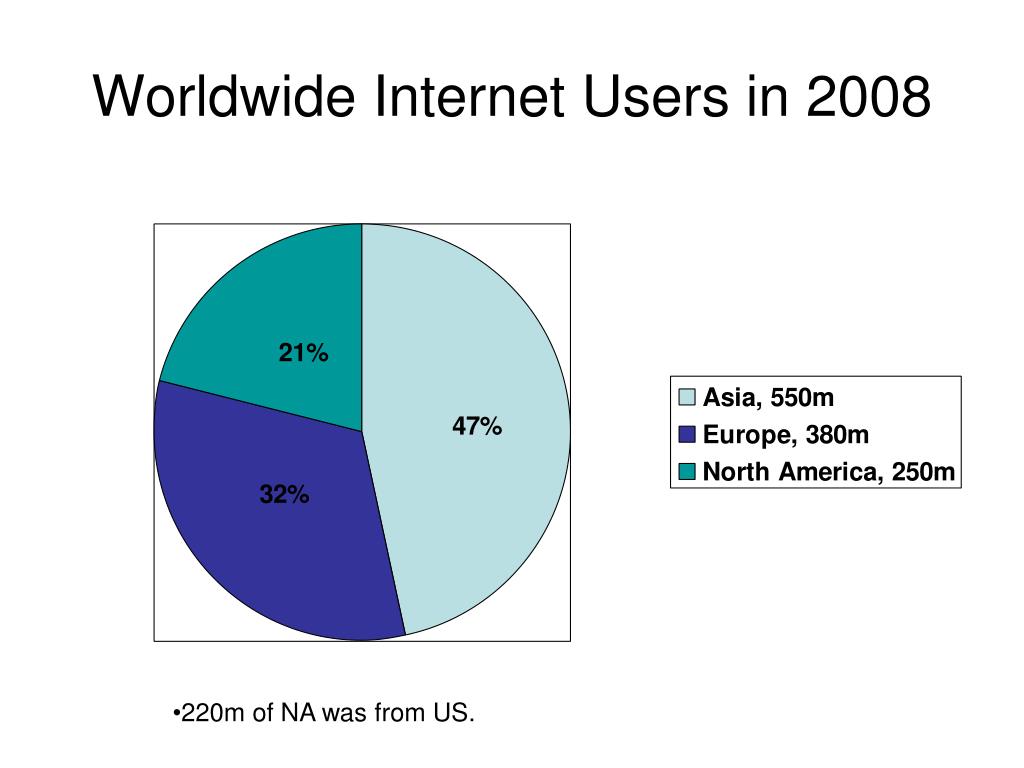 Worldwide Internet Users in 2008

21%

47%

32%

Asia, 550m
Europe, 380m
North America, 250m

•220m of NA was from US.